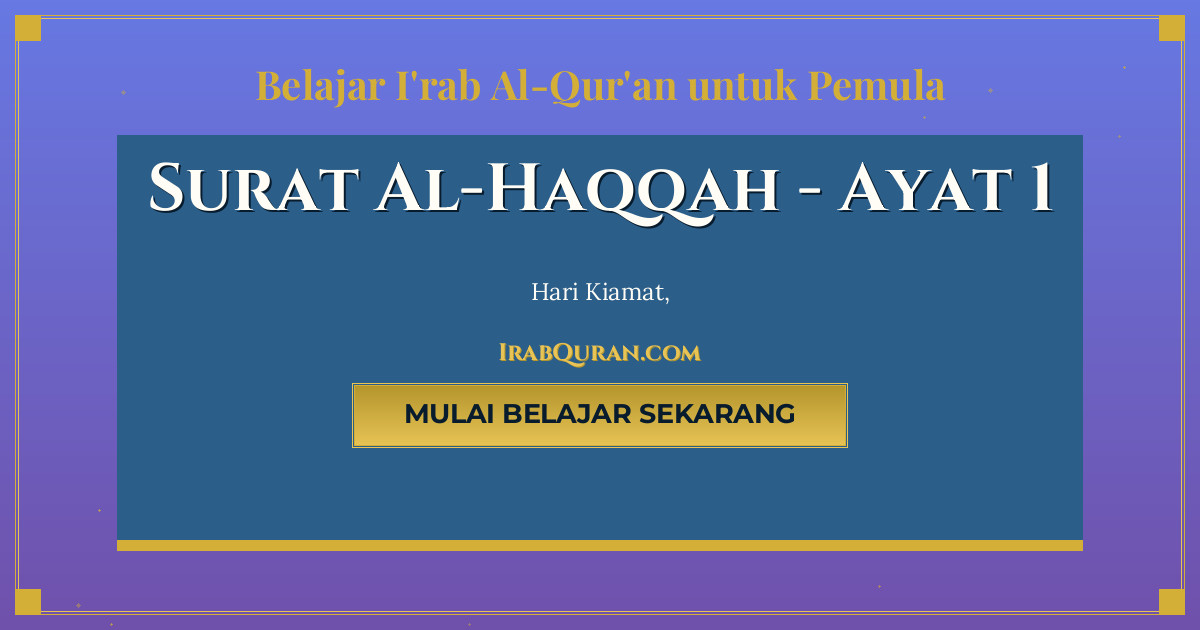 Belajar I'rab Al-Qur'an untuk Pemula

Surat Al-Haqqah - Ayat 1

Hari Kiamat,

IrabQuran.com

MULAI BELAJAR SEKARANG